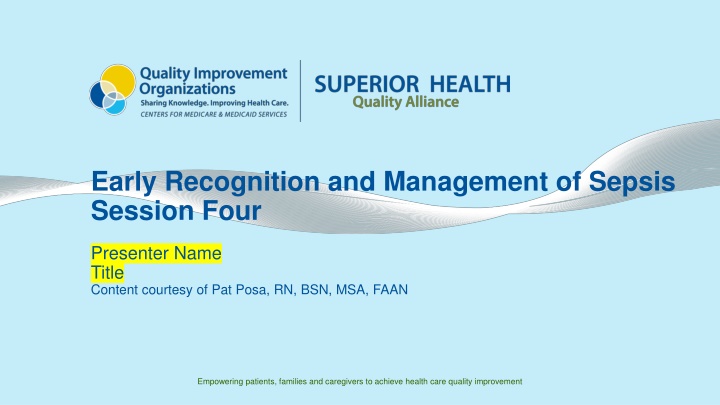 Quality Improvement Organizations
Sharing Knowledge. Improving Health Care.
CENTERS FOR MEDICARE & MEDICAID SERVICES

SUPERIOR HEALTH
Quality Alliance

Early Recognition and Management of Sepsis
Session Four

Presenter Name
Title
Content courtesy of Pat Posa, RN, BSN, MSA, FAAN

Empowering patients, families and caregivers to achieve health care quality improvement